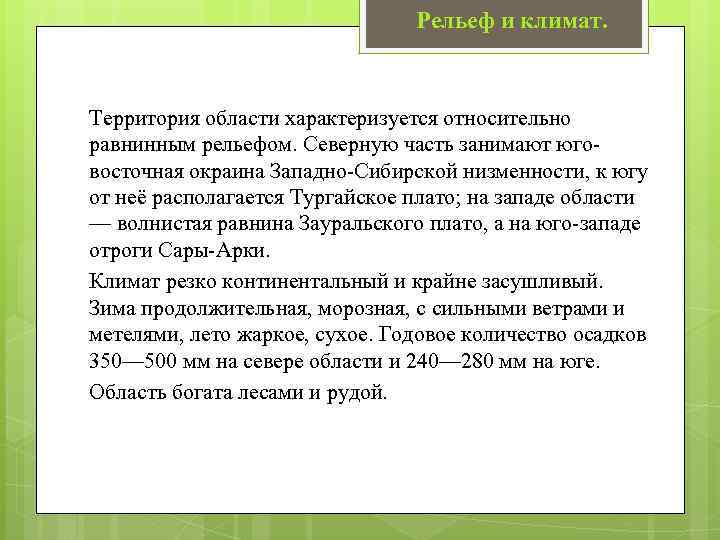 Рельеф и климат.

Территория области характеризуется относительно равнинным рельефом. Северную часть занимают юго-восточная окраина Западно-Сибирской низменности, к югу от неё располагается Тургайское плато; на западе области — волнистая равнина Зауральского плато, а на юго-западе отроги Сары-Арки.

Климат резко континентальный и крайне засушливый. Зима продолжительная, морозная, с сильными ветрами и метелями, лето жаркое, сухое. Годовое количество осадков 350—500 мм на севере области и 240—280 мм на юге.

Область богата лесами и рудой.